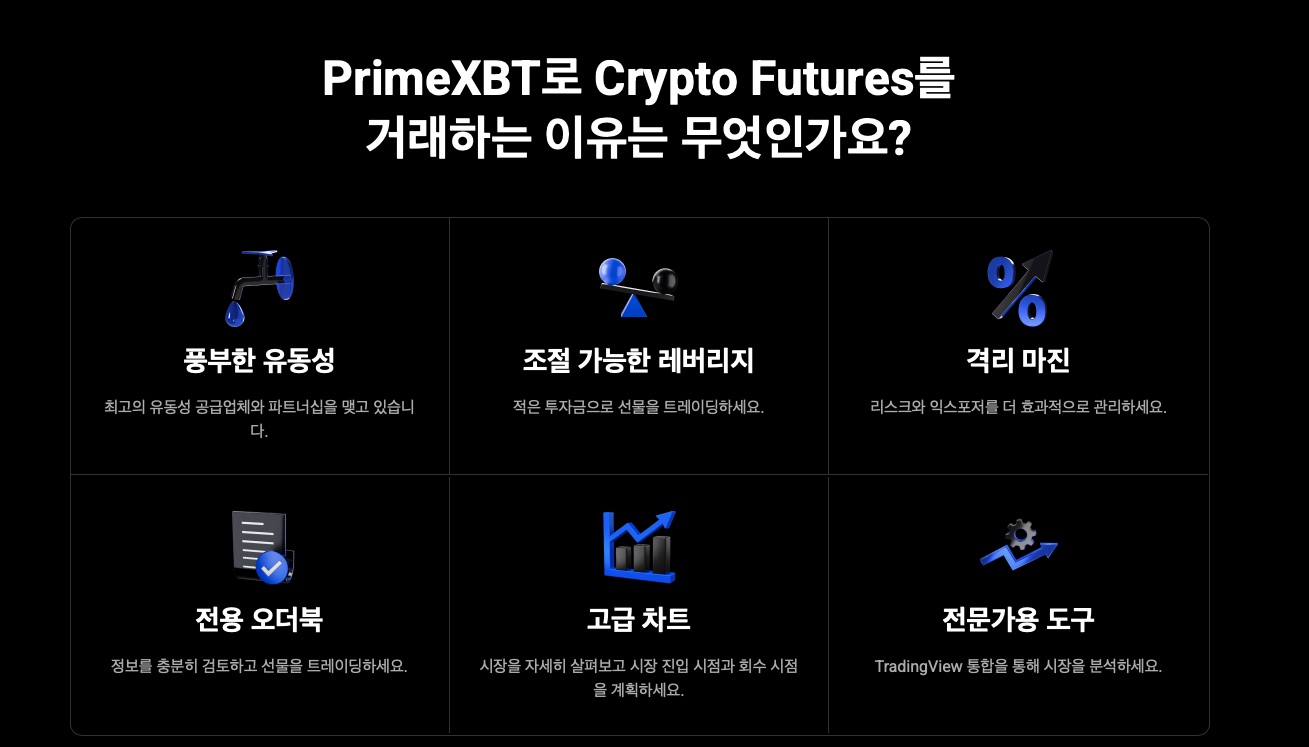 PrimeXBT로 Crypto Futures를 거래하는 이유는 무엇인가요?

풍부한 유동성

최고의 유동성 공급업체와 파트너십을 맺고 있습니다.

조절 가능한 레버리지

적은 투자금으로 선물을 트레이딩하세요.

격리 마진

리스크와 익스포저를 더 효과적으로 관리하세요.

전용 오더북

정보를 충분히 검토하고 선물을 트레이딩하세요.

고급 차트

시장을 자세히 살펴보고 시장 진입 시점과 회수 시점을 계획하세요.

전문가용 도구

TradingView 통합을 통해 시장을 분석하세요.